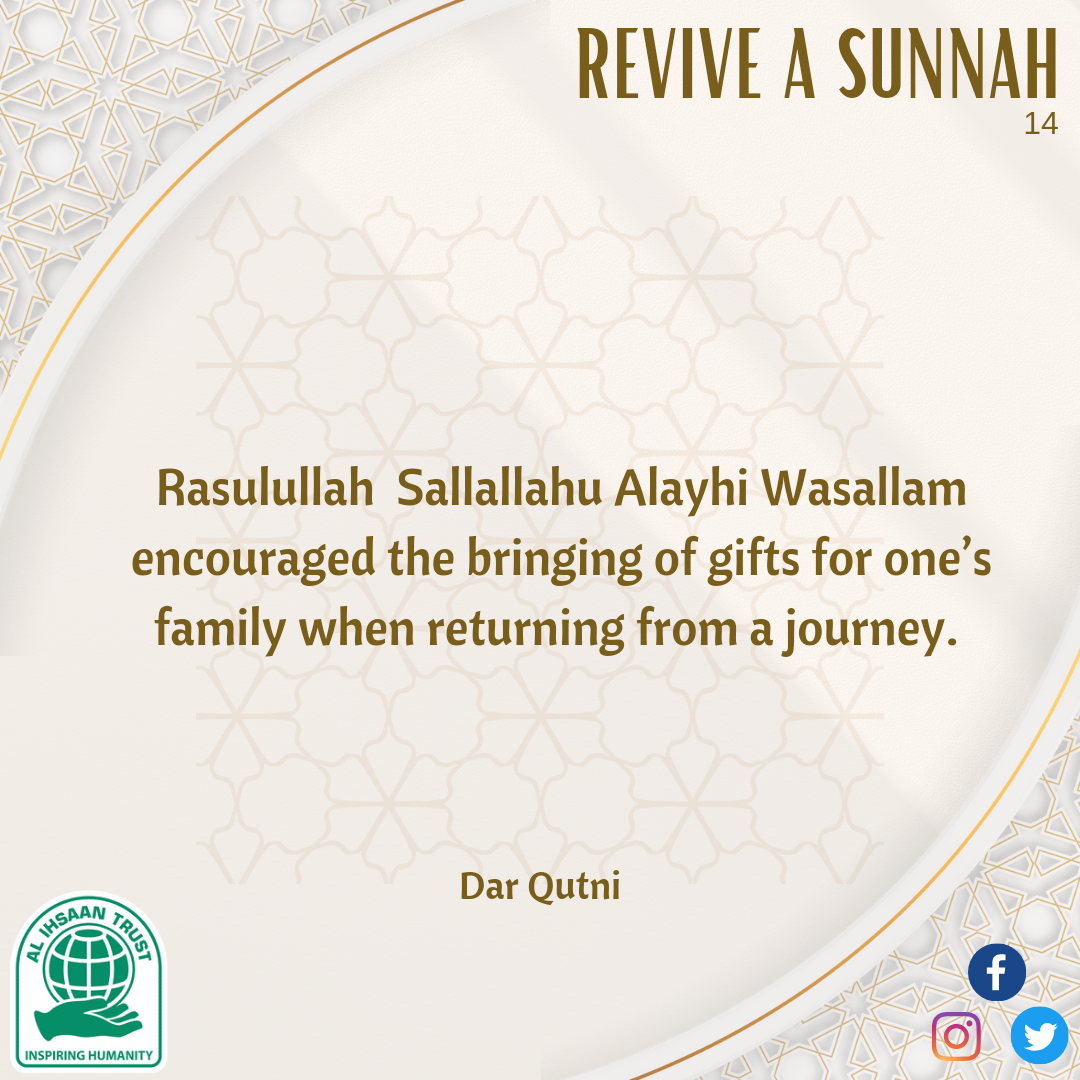 REVIVE A SUNNAH
14

Rasulullah Sallallahu Alayhi Wasallam encouraged the bringing of gifts for one's family when returning from a journey.

Dar Qutni

AL IHSAAN TRUST
INSPIRING HUMANITY